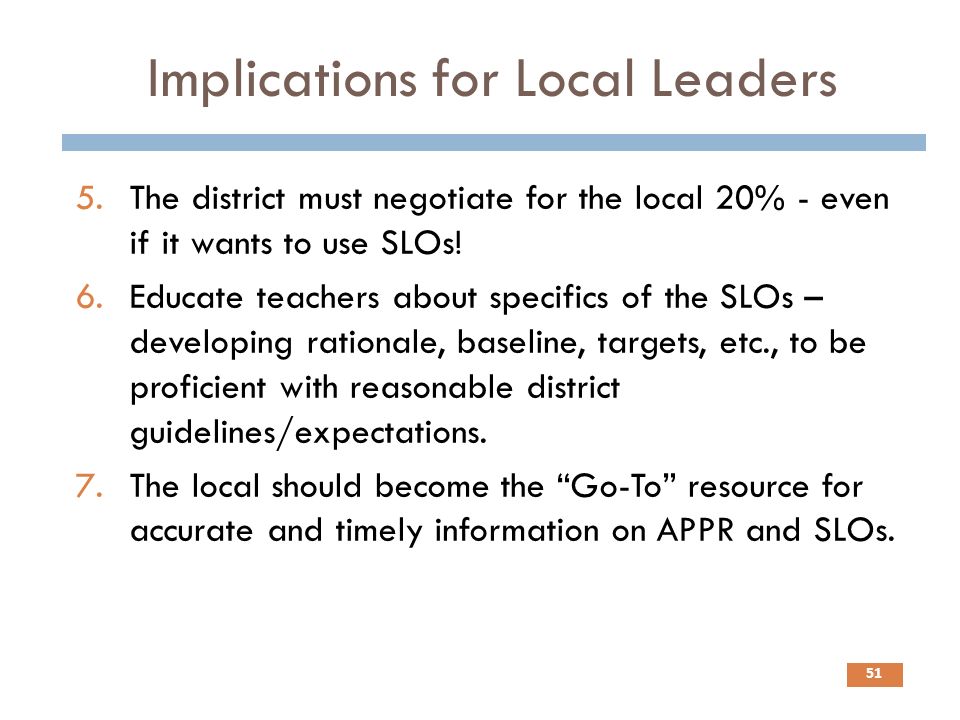 Implications for Local Leaders

5. The district must negotiate for the local 20% - even if it wants to use SLOs!

6. Educate teachers about specifics of the SLOs – developing rationale, baseline, targets, etc., to be proficient with reasonable district guidelines/expectations.

7. The local should become the “Go-To” resource for accurate and timely information on APPR and SLOs.

51